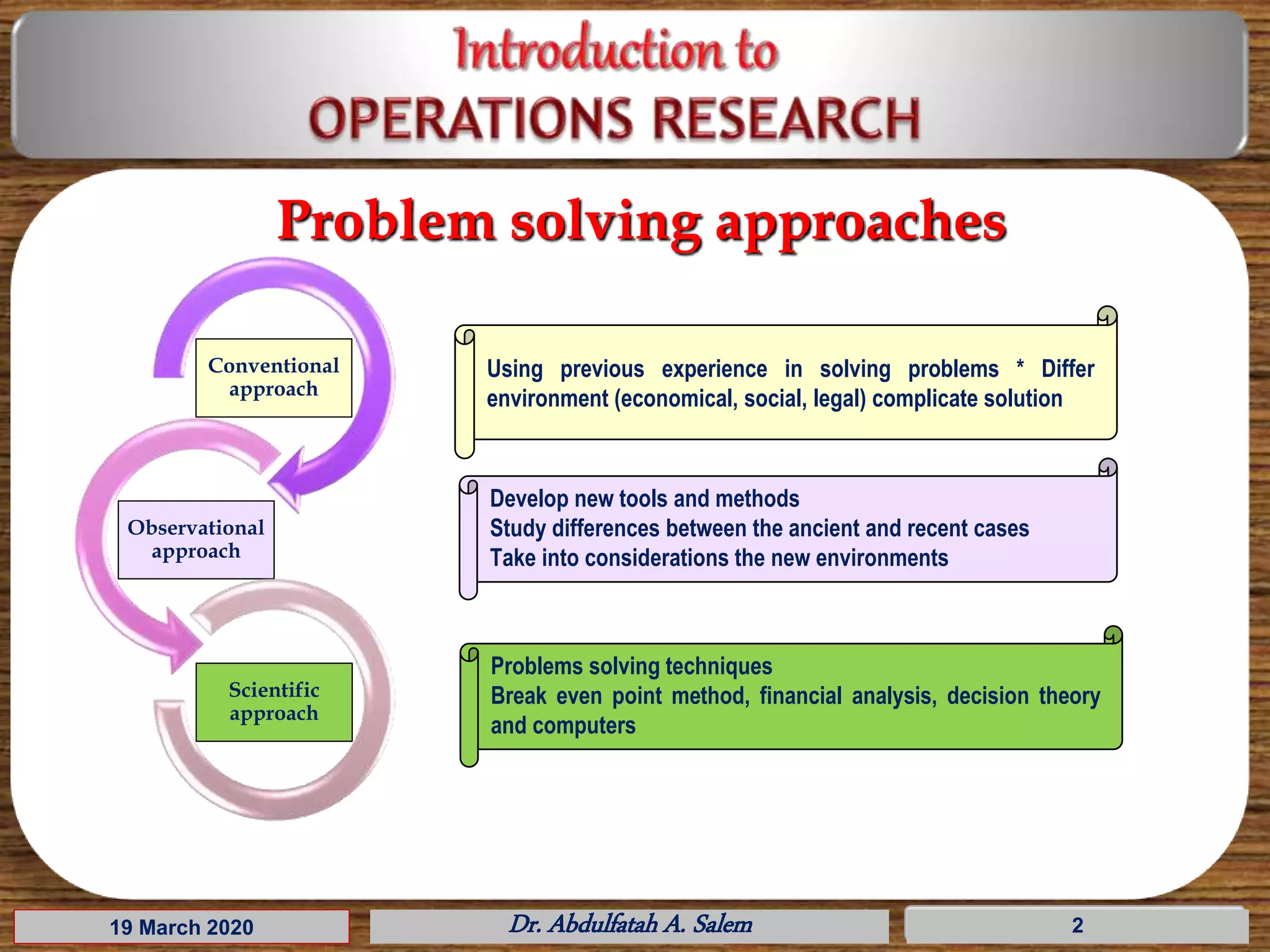 Introduction to
OPERATIONS RESEARCH

Problem solving approaches

Conventional approach

Observational approach

Scientific approach

Using previous experience in solving problems * Differ environment (economical, social, legal) complicate solution

Develop new tools and methods
Study differences between the ancient and recent cases
Take into considerations the new environments

Problems solving techniques
Break even point method, financial analysis, decision theory and computers

19 March 2020

Dr. Abdulfatah A. Salem

2